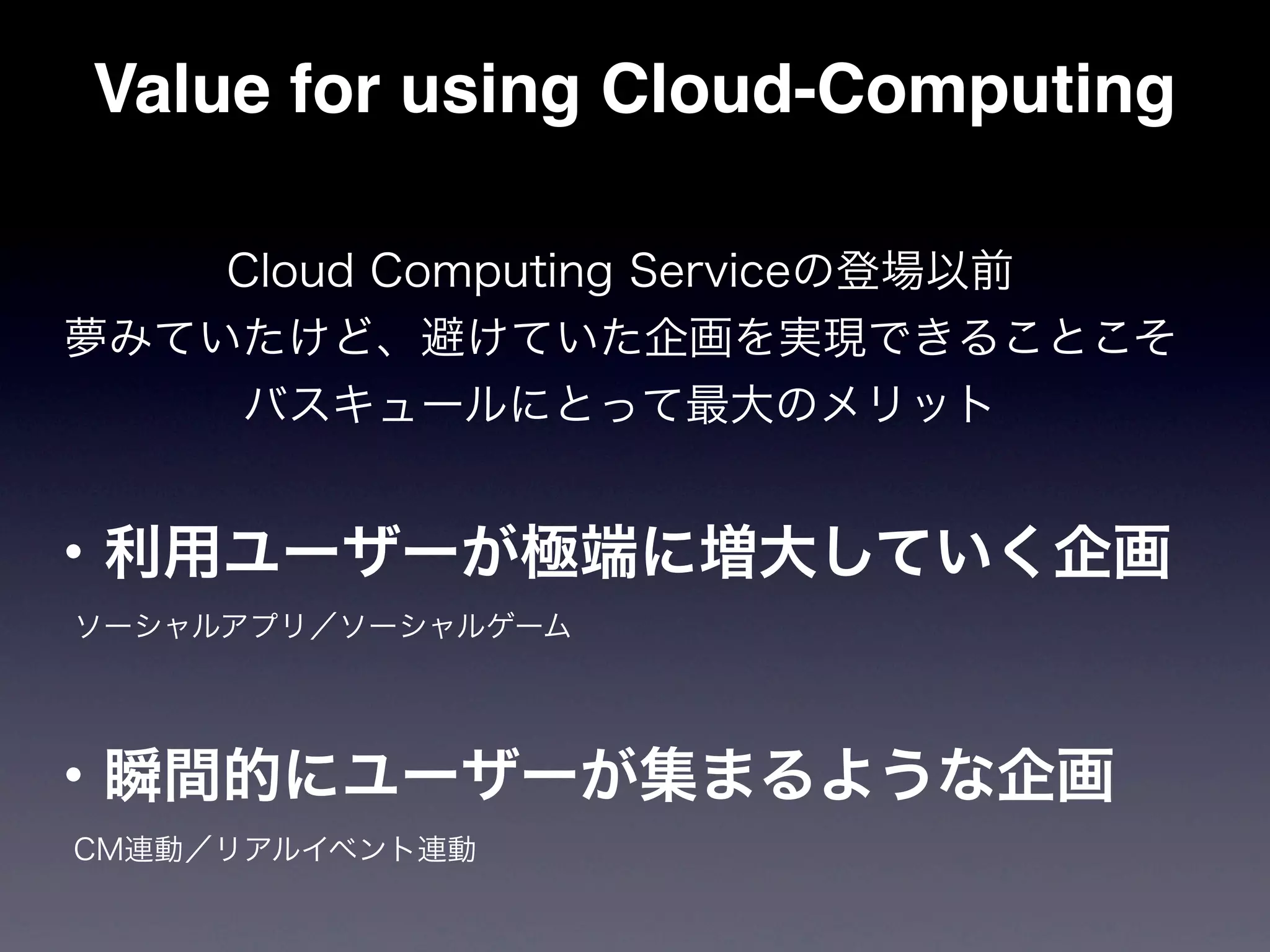 Value for using Cloud-Computing

Cloud Computing Serviceの登場以前
夢みていたけど、避けていた企画を実現できることこそ
バスキュールにとって最大のメリット

• 利用ユーザーが極端に増大していく企画

ソーシャルアプリ／ソーシャルゲーム

• 瞬間的にユーザーが集まるような企画

CM連動／リアルイベント連動